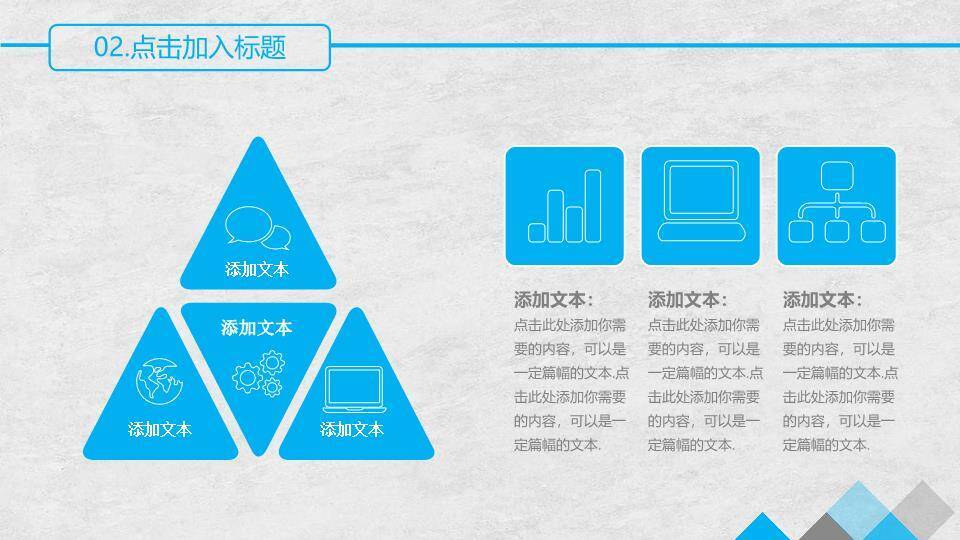 02.点击加入标题

添加文本

添加文本

添加文本

添加文本

添加文本：
点击此处添加你需要的内容，可以是一定篇幅的文本.点击此处添加你需要的内容，可以是一定篇幅的文本.

添加文本：
点击此处添加你需要的内容，可以是一定篇幅的文本.点击此处添加你需要的内容，可以是一定篇幅的文本.

添加文本：
点击此处添加你需要的内容，可以是一定篇幅的文本.点击此处添加你需要的内容，可以是一定篇幅的文本.